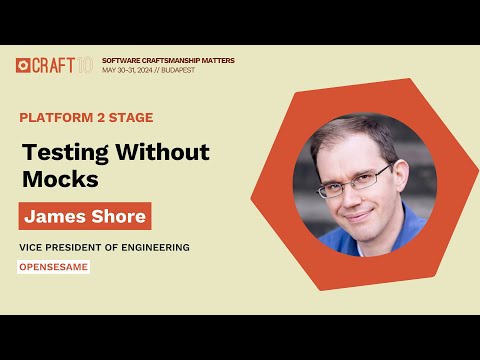 CRAFT 10
SOFTWARE CRAFTSMANSHIP MATTERS
MAY 30-31, 2024 // BUDAPEST

PLATFORM 2 STAGE

Testing Without Mocks

James Shore

VICE PRESIDENT OF ENGINEERING

OPENSESAME